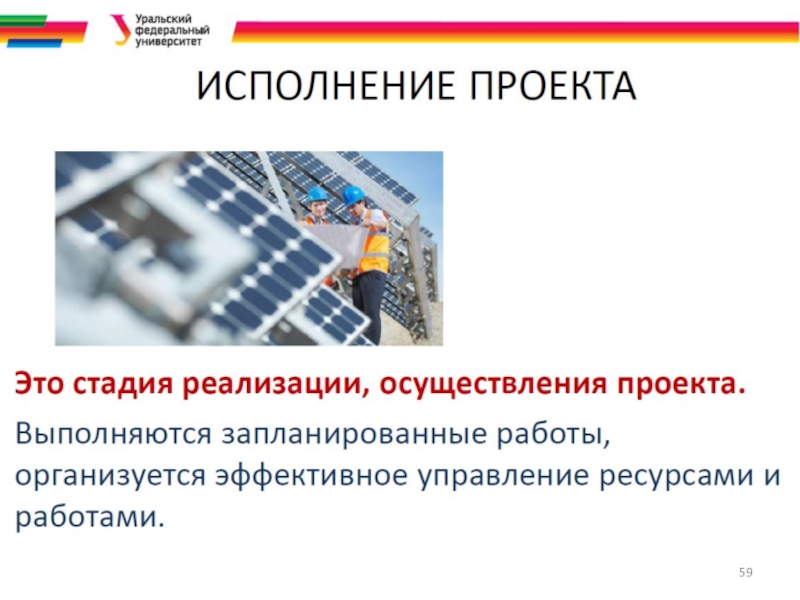 Уральский федеральный университет

ИСПОЛНЕНИЕ ПРОЕКТА

Это стадия реализации, осуществления проекта.

Выполняются запланированные работы, организуется эффективное управление ресурсами и работами.

59